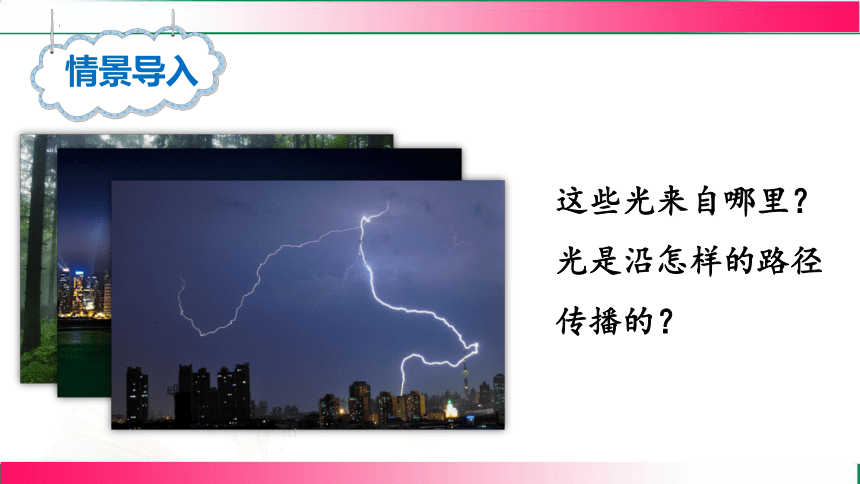 情景导入

这些光来自哪里？

光是沿怎样的路径传播的？